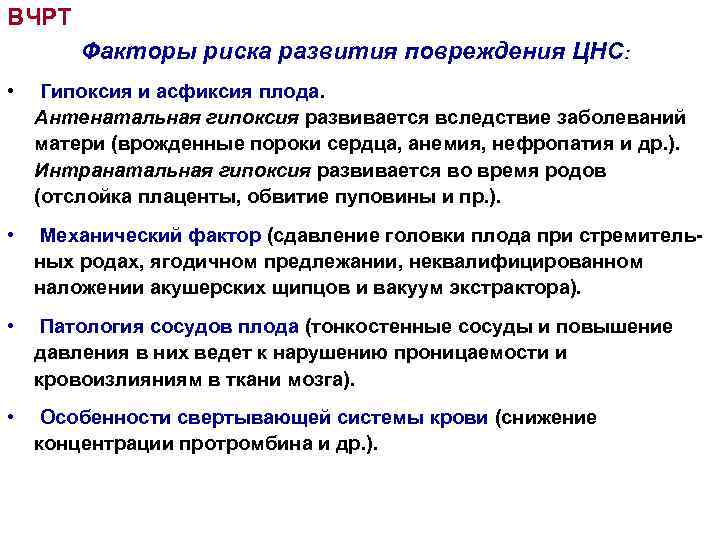 ВЧРТ

Факторы риска развития повреждения ЦНС:

• Гипоксия и асфиксия плода. Антенатальная гипоксия развивается вследствие заболеваний матери (врожденные пороки сердца, анемия, нефропатия и др.). Интранатальная гипоксия развивается во время родов (отслойка плаценты, обвитие пуповины и пр.).

• Механический фактор (сдавление головки плода при стремительных родах, ягодичном предлежании, неквалифицированном наложении акушерских щипцов и вакуум экстрактора).

• Патология сосудов плода (тонкостенные сосуды и повышение давления в них ведет к нарушению проницаемости и кровоизлияниям в ткани мозга).

• Особенности свертывающей системы крови (снижение концентрации протромбина и др.).